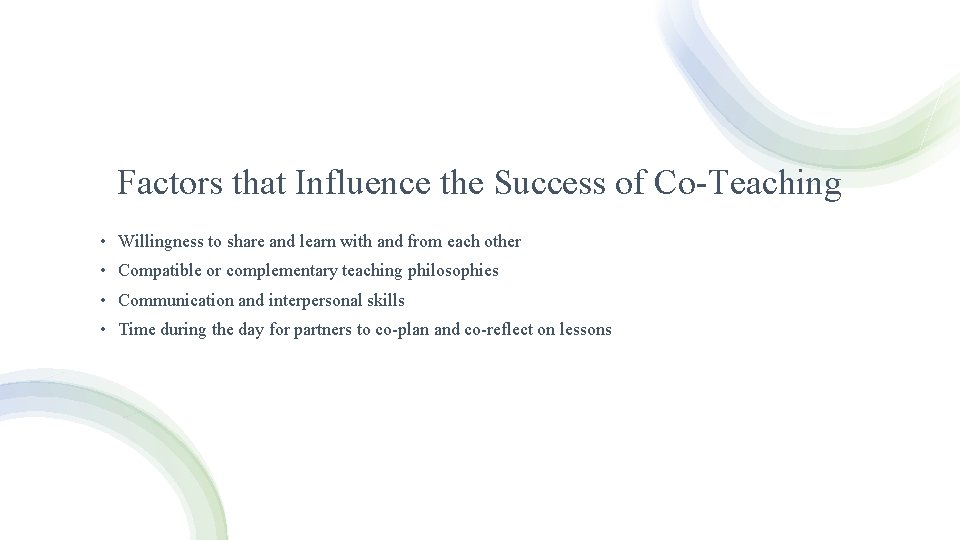 Factors that Influence the Success of Co-Teaching

• Willingness to share and learn with and from each other
• Compatible or complementary teaching philosophies
• Communication and interpersonal skills
• Time during the day for partners to co-plan and co-reflect on lessons